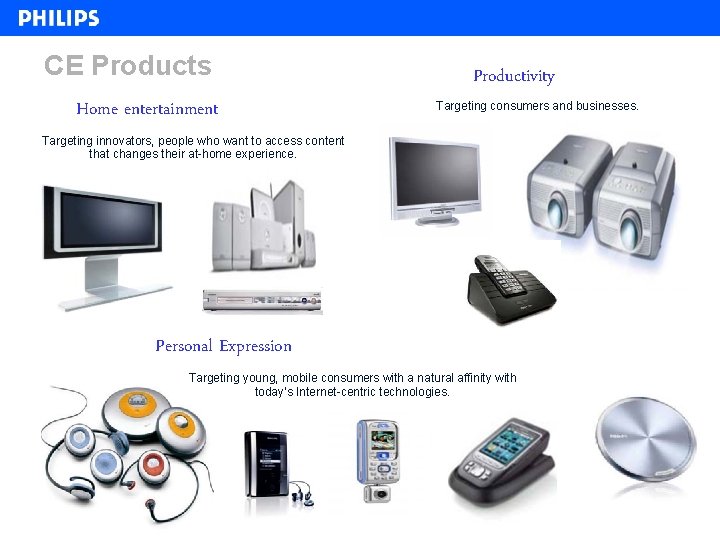 PHILIPS

CE Products

Home entertainment

Targeting innovators, people who want to access content that changes their at-home experience.

Productivity

Targeting consumers and businesses.

Personal Expression

Targeting young, mobile consumers with a natural affinity with today's Internet-centric technologies.